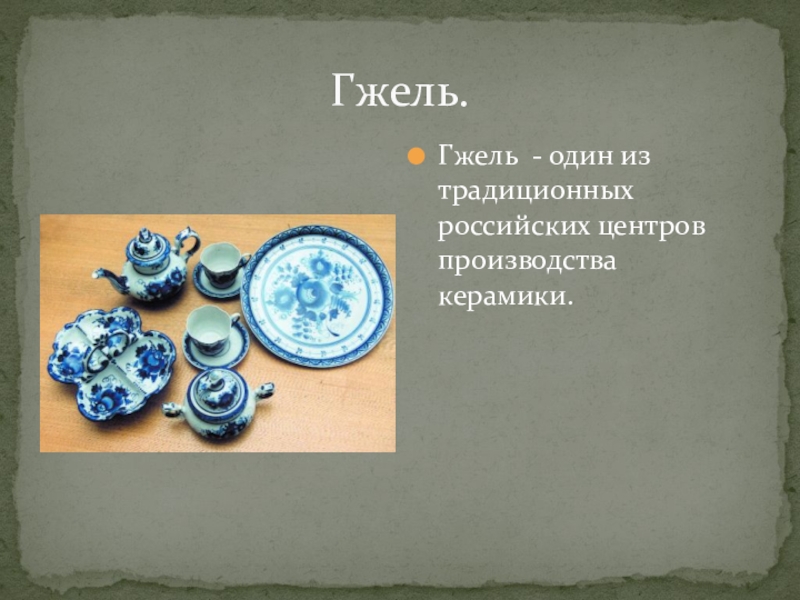 Гжель.

Гжель - один из традиционных российских центров производства керамики.